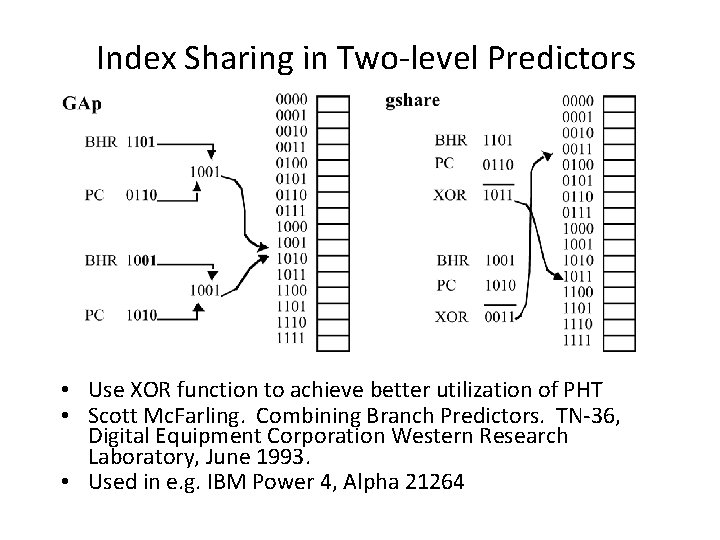 Index Sharing in Two-level Predictors

GAp

BHR 1101

1001

PC 0110

BHR 1001

1001

PC 1010

0000
0001
0010
0011
0100
0101
0110
0111
1000
1001
1010
1011
1100
1101
1110
1111

gshare

BHR 1101
PC 0110
XOR 1011

BHR 1001
PC 1010
XOR 0011

0000
0001
0010
0011
0100
0101
0110
0111
1000
1001
1010
1011
1100
1101
1110
1111

• Use XOR function to achieve better utilization of PHT
• Scott McFarling. Combining Branch Predictors. TN-36, Digital Equipment Corporation Western Research Laboratory, June 1993.
• Used in e.g. IBM Power 4, Alpha 21264